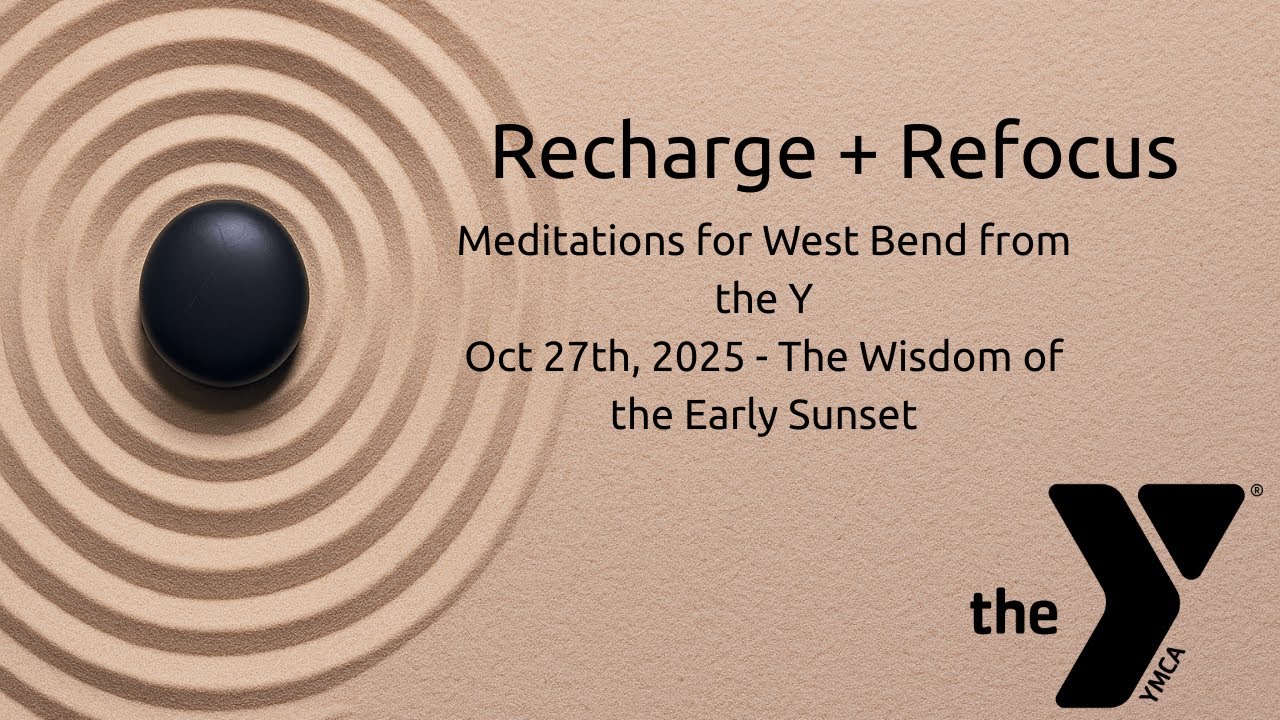 Recharge + Refocus

Meditations for West Bend from the Y
Oct 27th, 2025 - The Wisdom of the Early Sunset

the Y®
YMCA